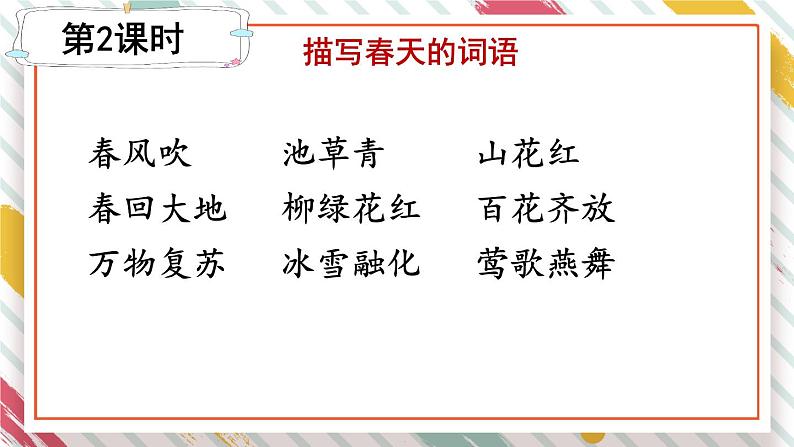 第2课时

描写春天的词语

春风吹　池草青　山花红
春回大地　柳绿花红　百花齐放
万物复苏　冰雪融化　莺歌燕舞